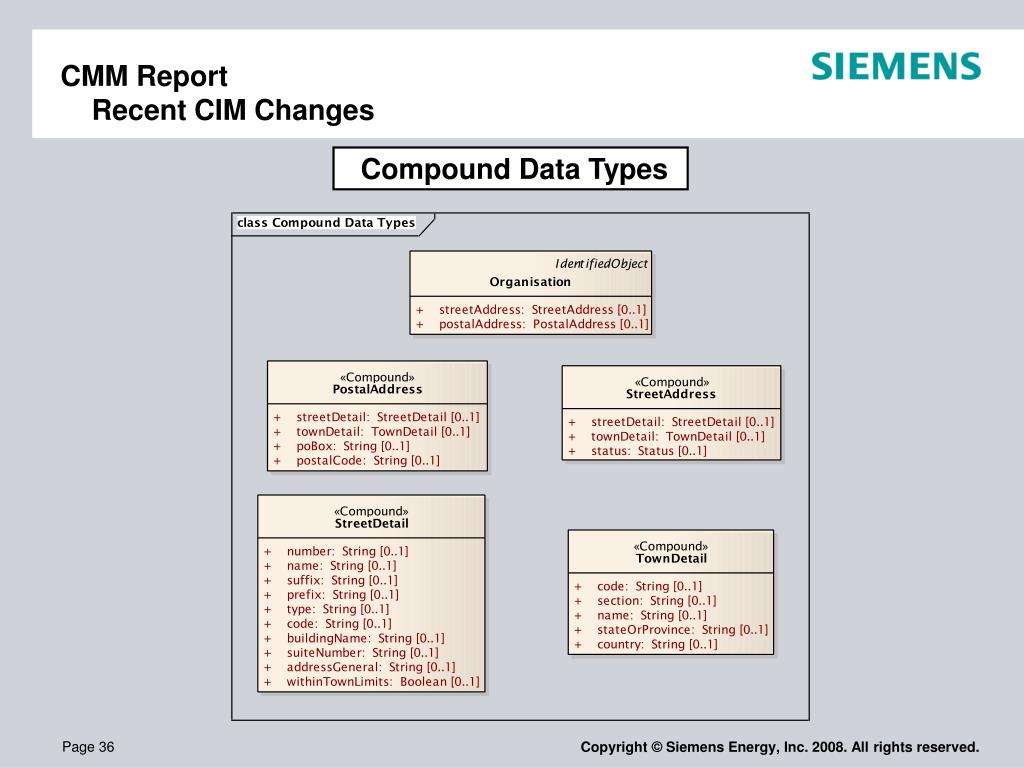 CMM Report
Recent CIM Changes

SIEMENS

Compound Data Types

class Compound Data Types

IdentifiedObject
Organisation

+ streetAddress: StreetAddress [0..1]
+ postalAddress: PostalAddress [0..1]

«Compound»
PostalAddress

+ streetDetail: StreetDetail [0..1]
+ townDetail: TownDetail [0..1]
+ poBox: String [0..1]
+ postalCode: String [0..1]

«Compound»
StreetAddress

+ streetDetail: StreetDetail [0..1]
+ townDetail: TownDetail [0..1]
+ status: Status [0..1]

«Compound»
StreetDetail

+ number: String [0..1]
+ name: String [0..1]
+ suffix: String [0..1]
+ prefix: String [0..1]
+ type: String [0..1]
+ code: String [0..1]
+ buildingName: String [0..1]
+ suiteNumber: String [0..1]
+ addressGeneral: String [0..1]
+ withinTownLimits: Boolean [0..1]

«Compound»
TownDetail

+ code: String [0..1]
+ section: String [0..1]
+ name: String [0..1]
+ stateOrProvince: String [0..1]
+ country: String [0..1]

Page 36

Copyright © Siemens Energy, Inc. 2008. All rights reserved.